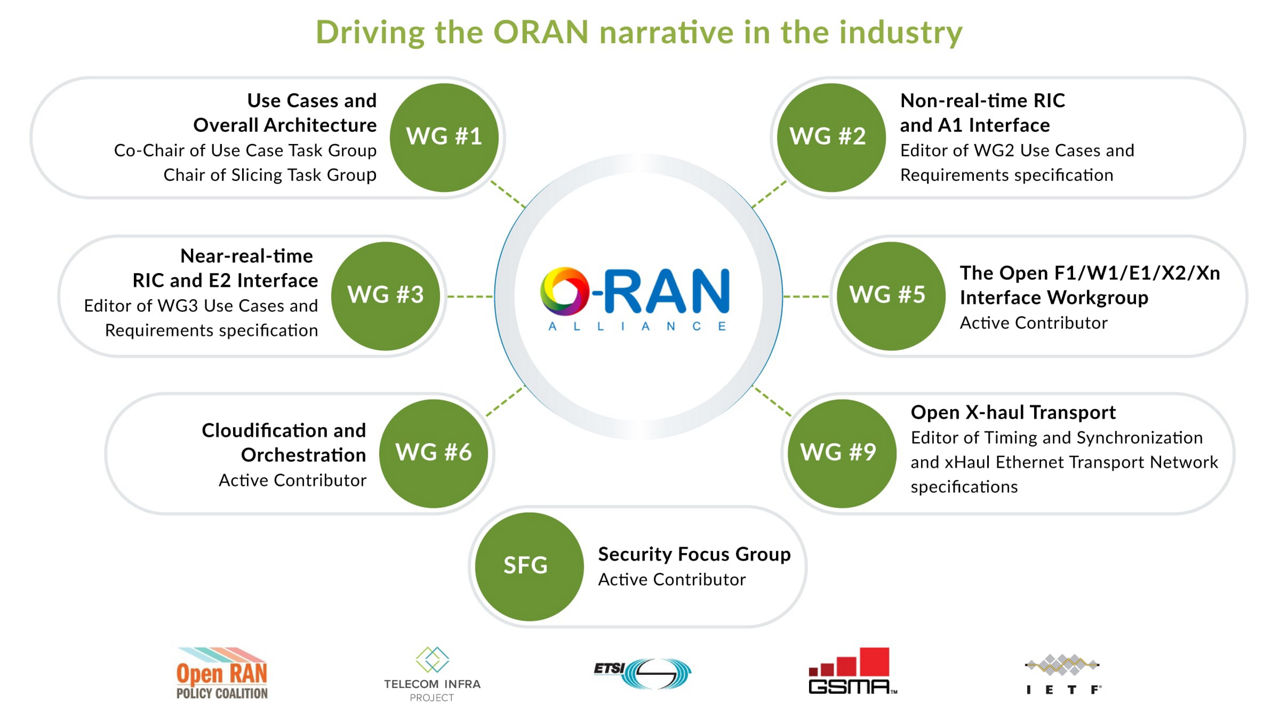 Driving the ORAN narrative in the industry

Use Cases and Overall Architecture
Co-Chair of Use Case Task Group
Chair of Slicing Task Group

WG #1

WG #2

Non-real-time RIC and A1 Interface
Editor of WG2 Use Cases and Requirements specification

Near-real-time RIC and E2 Interface
Editor of WG3 Use Cases and Requirements specification

WG #3

O-RAN
ALLIANCE

WG #5

The Open F1/W1/E1/X2/Xn Interface Workgroup
Active Contributor

Cloudification and Orchestration
Active Contributor

WG #6

WG #9

Open X-haul Transport
Editor of Timing and Synchronization and xHaul Ethernet Transport Network specifications

SFG

Security Focus Group
Active Contributor

Open RAN POLICY COALITION

TELECOM INFRA PROJECT

ETSI

GSMA

IETF